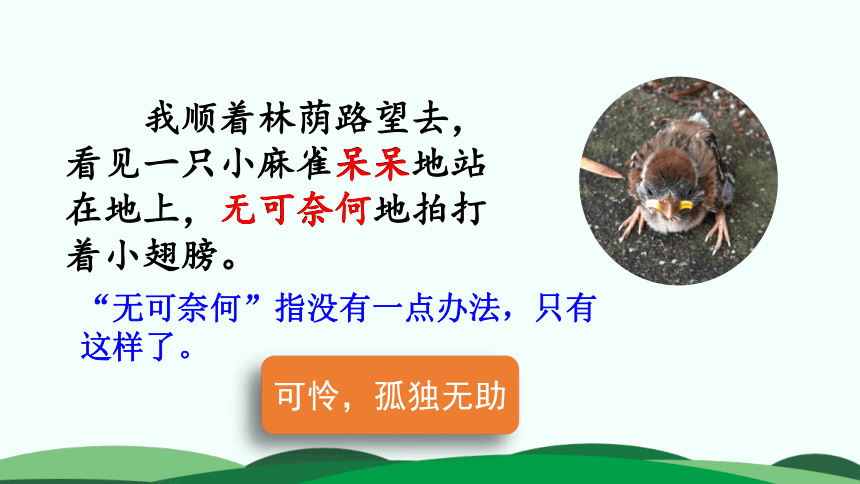 我顺着林荫路望去，看见一只小麻雀呆呆地站在地上，无可奈何地拍打着小翅膀。

“无可奈何”指没有一点办法，只有这样了。

可怜，孤独无助